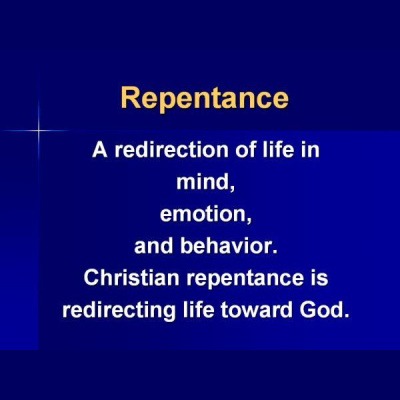 Repentance

A redirection of life in
mind,
emotion,
and behavior.
Christian repentance is redirecting life toward God.